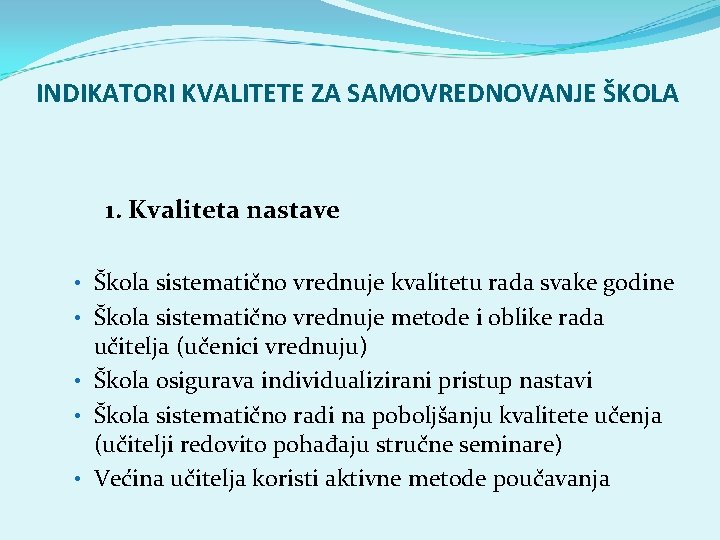 INDIKATORI KVALITETE ZA SAMOVREDNOVANJE ŠKOLA

1. Kvaliteta nastave

• Škola sistematično vrednuje kvalitetu rada svake godine
• Škola sistematično vrednuje metode i oblike rada učitelja (učenici vrednuju)
• Škola osigurava individualizirani pristup nastavi
• Škola sistematično radi na poboljšanju kvalitete učenja (učitelji redovito pohađaju stručne seminare)
• Većina učitelja koristi aktivne metode poučavanja